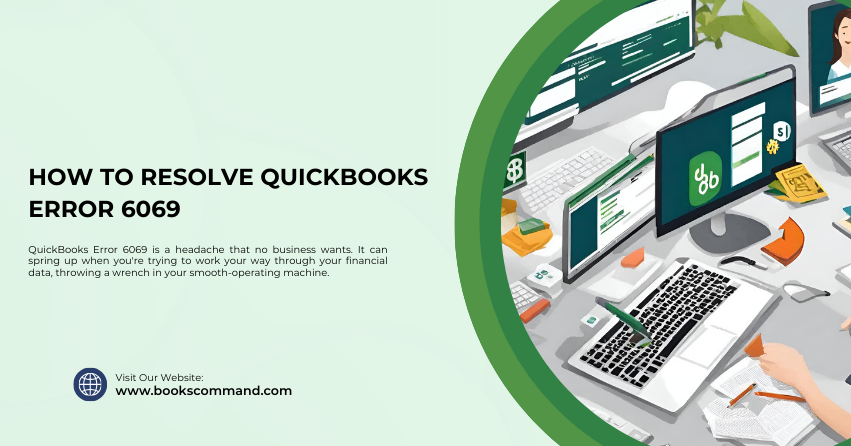 HOW TO RESOLVE QUICKBOOKS ERROR 6069

QuickBooks Error 6069 is a headache that no business wants. It can spring up when you're trying to work your way through your financial data, throwing a wrench in your smooth-operating machine.

Visit Our Website:
www.bookscommand.com